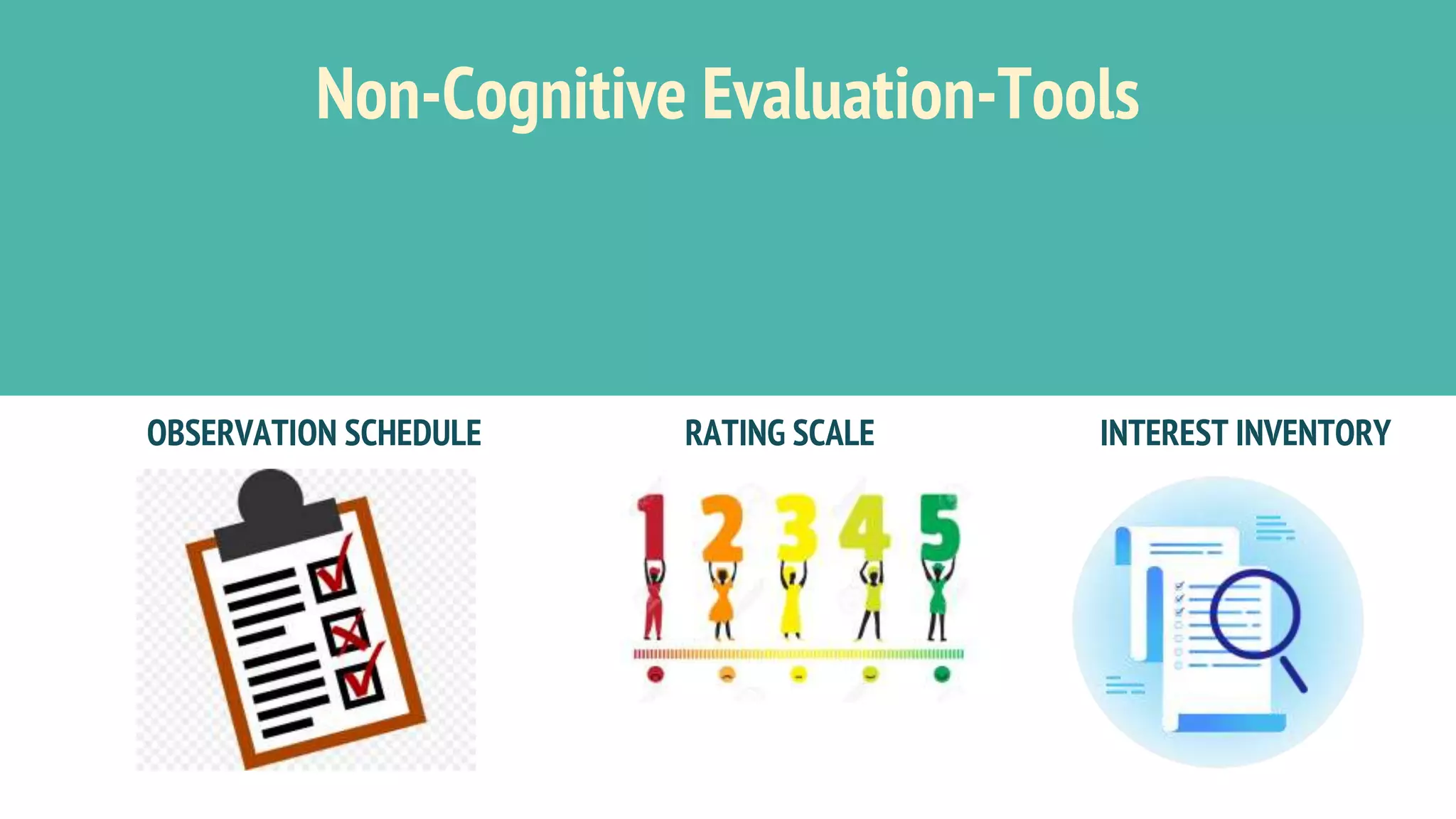 Non-Cognitive Evaluation-Tools

OBSERVATION SCHEDULE

RATING SCALE

1 2 3 4 5

INTEREST INVENTORY